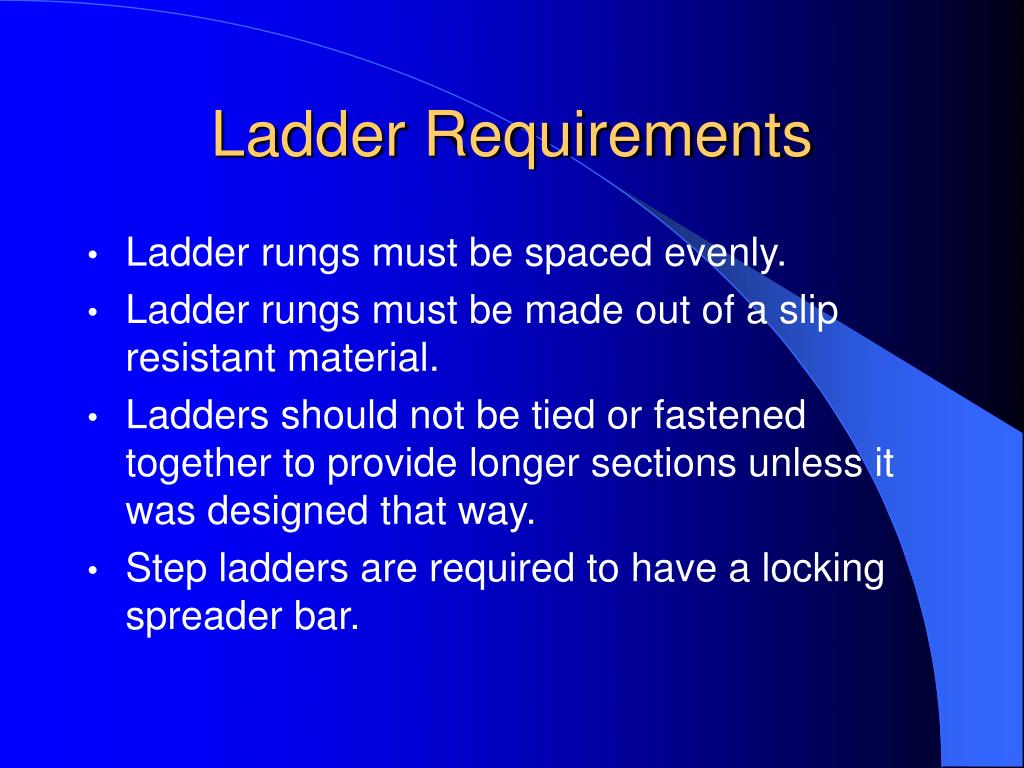 Ladder Requirements

• Ladder rungs must be spaced evenly.
• Ladder rungs must be made out of a slip resistant material.
• Ladders should not be tied or fastened together to provide longer sections unless it was designed that way.
• Step ladders are required to have a locking spreader bar.